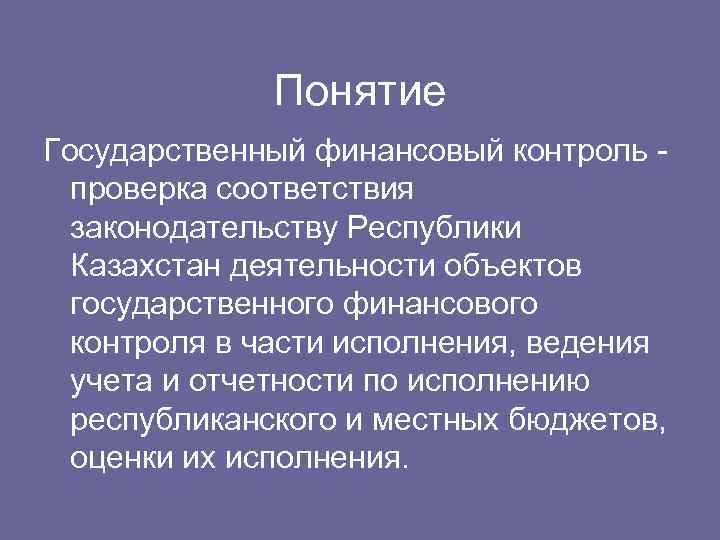 Понятие

Государственный финансовый контроль - проверка соответствия законодательству Республики Казахстан деятельности объектов государственного финансового контроля в части исполнения, ведения учета и отчетности по исполнению республиканского и местных бюджетов, оценки их исполнения.